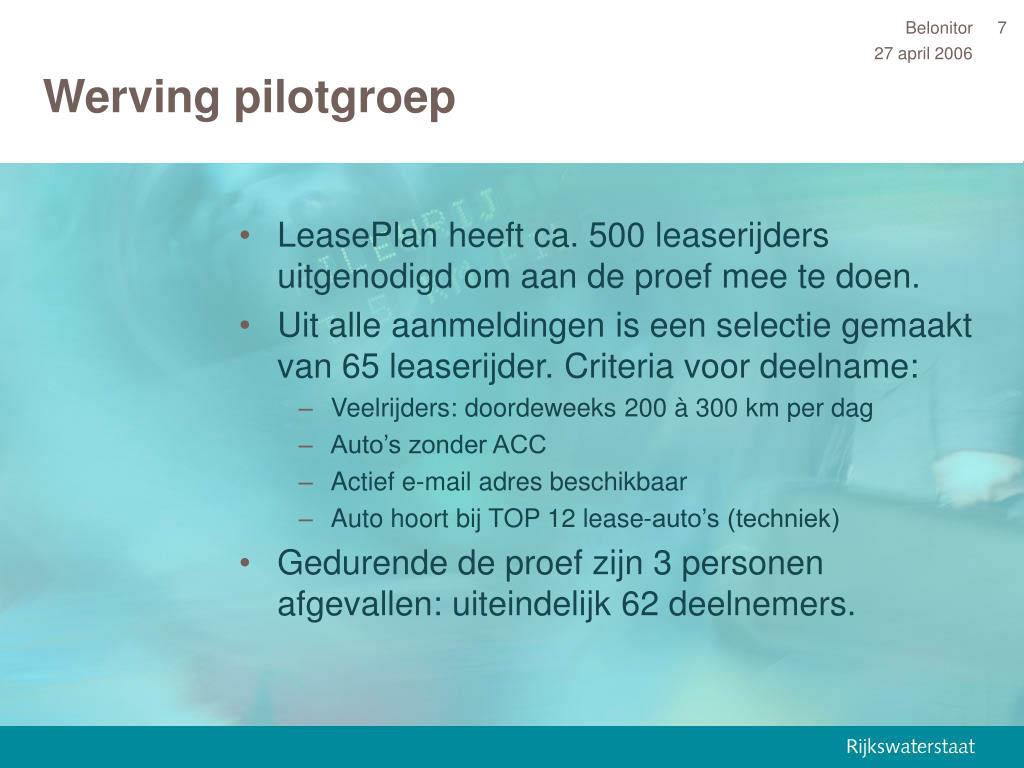 Belonitor 7
27 april 2006

Werving pilotgroep

• LeasePlan heeft ca. 500 leaserijders uitgenodigd om aan de proef mee te doen.
• Uit alle aanmeldingen is een selectie gemaakt van 65 leaserijder. Criteria voor deelname:
– Veelrijders: doordeweeks 200 à 300 km per dag
– Auto’s zonder ACC
– Actief e-mail adres beschikbaar
– Auto hoort bij TOP 12 lease-auto’s (techniek)
• Gedurende de proef zijn 3 personen afgevallen: uiteindelijk 62 deelnemers.

Rijkswaterstaat